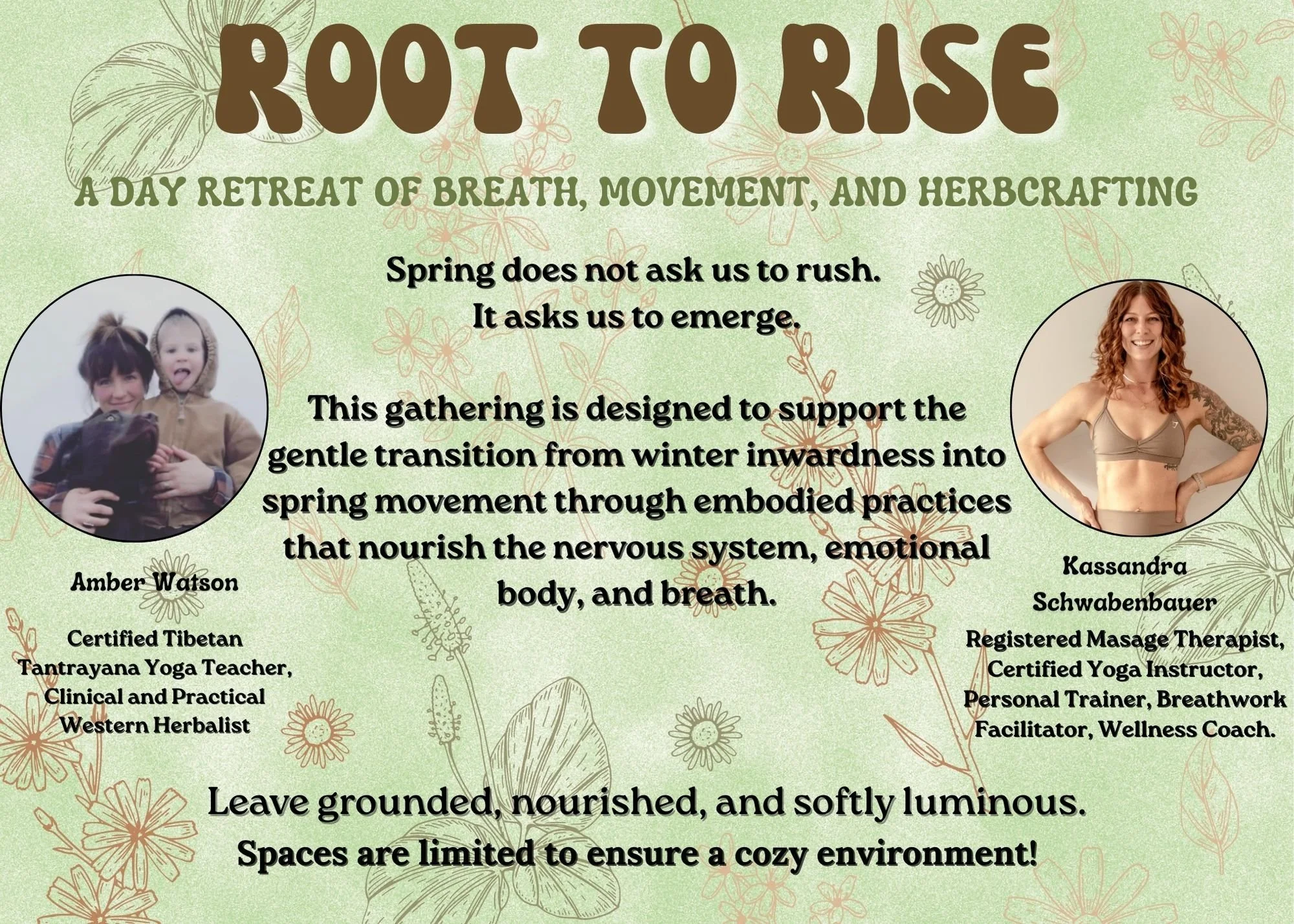 ROOT TO RISE

A DAY RETREAT OF BREATH, MOVEMENT, AND HERBCRAFTING

Spring does not ask us to rush.
It asks us to emerge.

This gathering is designed to support the gentle transition from winter inwardness into spring movement through embodied practices that nourish the nervous system, emotional body, and breath.

Amber Watson

Certified Tibetan Tantrayana Yoga Teacher, Clinical and Practical Western Herbalist

Kassandra Schwabenbauer

Registered Masage Therapist, Certified Yoga Instructor, Personal Trainer, Breathwork Facilitator, Wellness Coach.

Leave grounded, nourished, and softly luminous.
Spaces are limited to ensure a cozy environment!